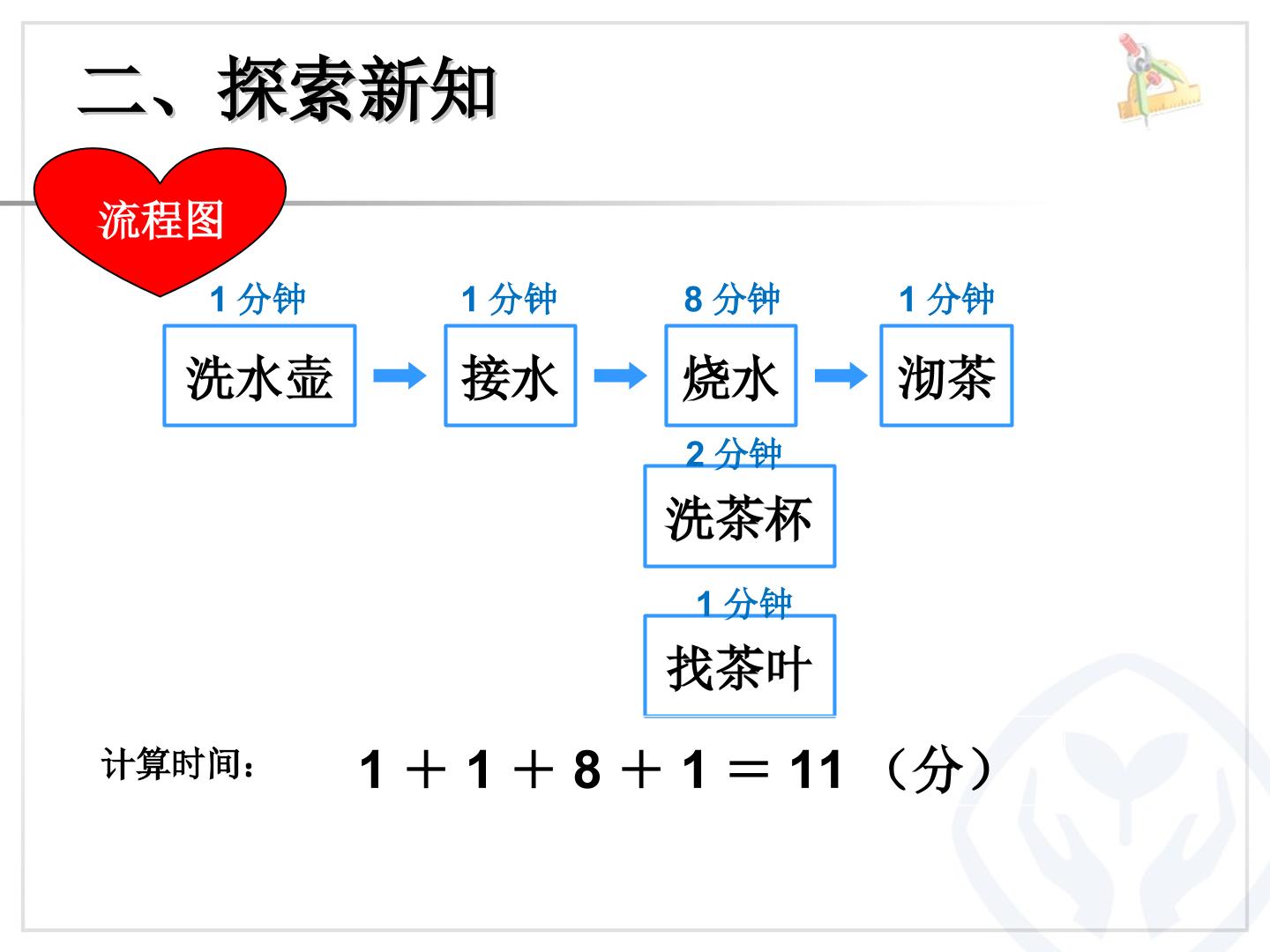 二、探索新知

流程图

1分钟
洗水壶

1分钟
接水

8分钟
烧水

1分钟
沏茶

2分钟
洗茶杯

1分钟
找茶叶

计算时间：

$1+1+8+1=11$（分）